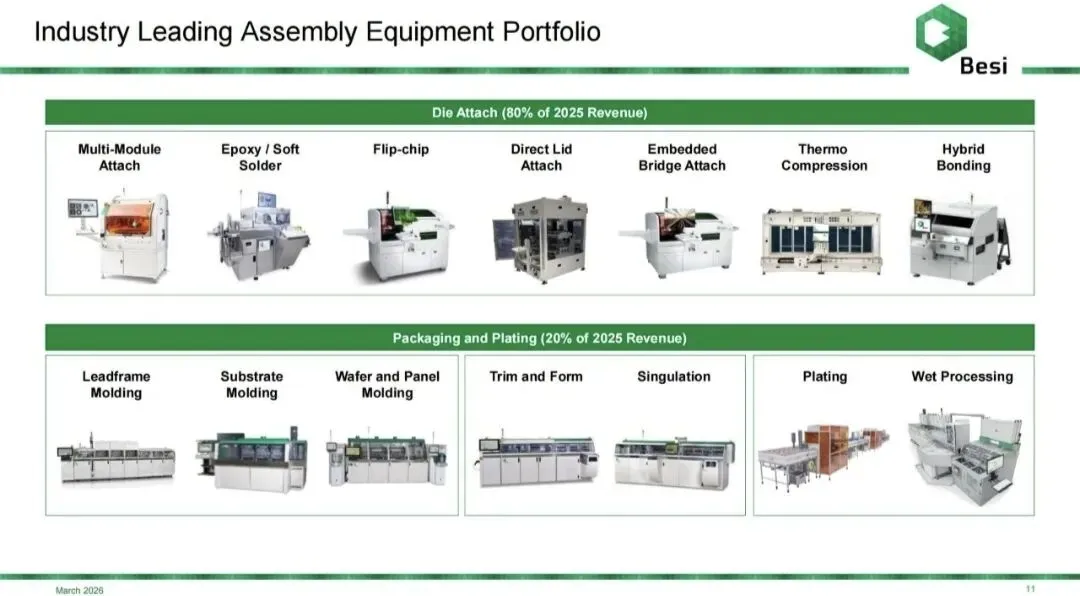 Industry Leading Assembly Equipment Portfolio

Besi

Die Attach (80% of 2025 Revenue)

Multi-Module Attach

Epoxy / Soft Solder

Flip-chip

Direct Lid Attach

Embedded Bridge Attach

Thermo Compression

Hybrid Bonding

Packaging and Plating (20% of 2025 Revenue)

Leadframe Molding

Substrate Molding

Wafer and Panel Molding

Trim and Form

Singulation

Plating

Wet Processing

March 2026

11